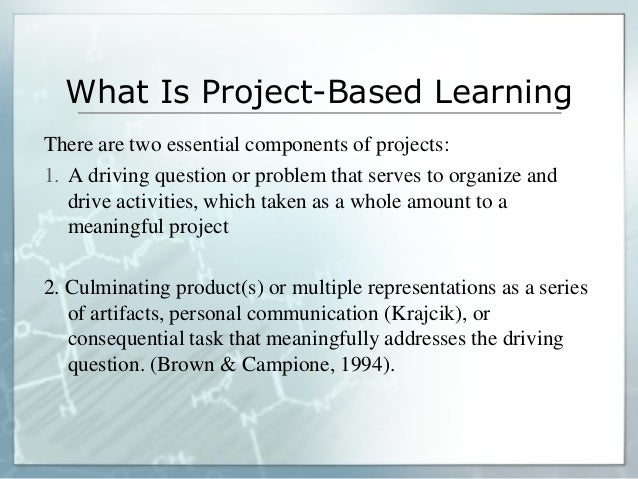 What Is Project-Based Learning

There are two essential components of projects:

1. A driving question or problem that serves to organize and drive activities, which taken as a whole amount to a meaningful project

2. Culminating product(s) or multiple representations as a series of artifacts, personal communication (Krajcik), or consequential task that meaningfully addresses the driving question. (Brown & Campione, 1994).